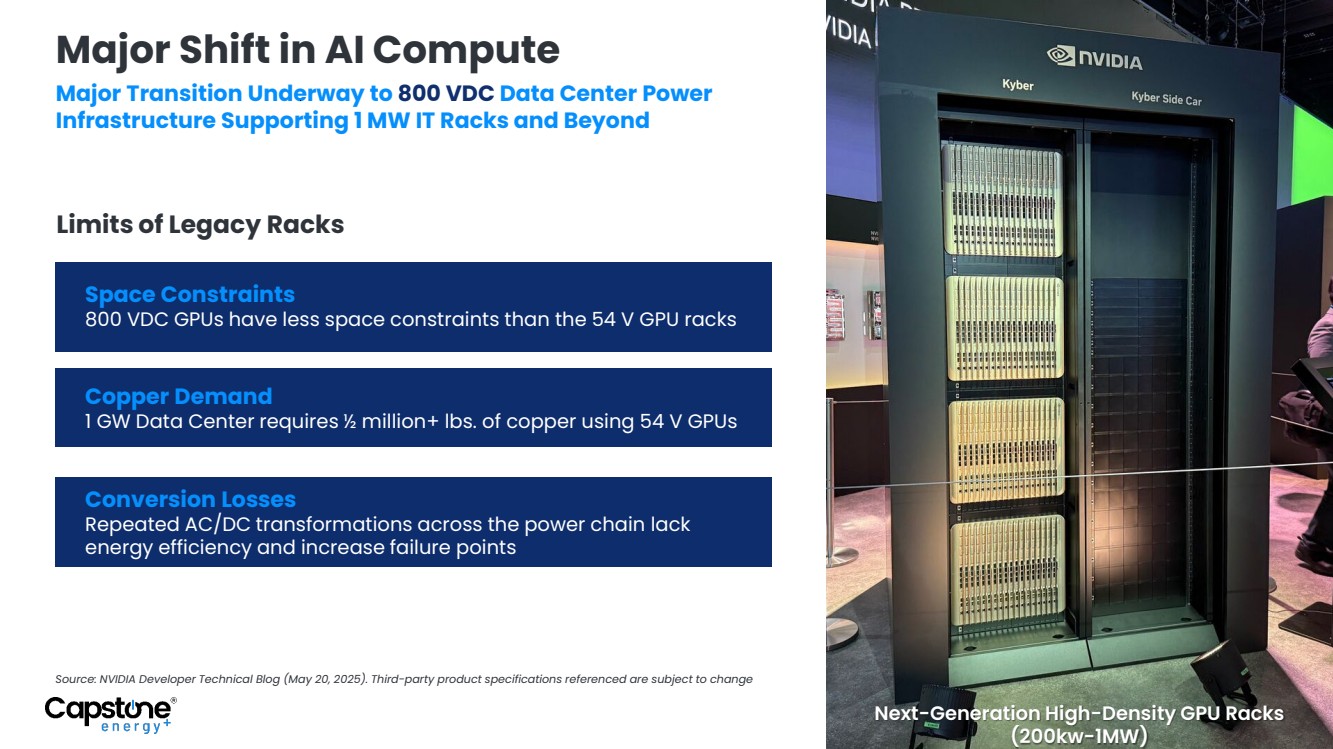 Major Shift in AI Compute

Major Transition Underway to 800 VDC Data Center Power Infrastructure Supporting 1 MW IT Racks and Beyond

Limits of Legacy Racks

Space Constraints
800 VDC GPUs have less space constraints than the 54 V GPU racks

Copper Demand
1 GW Data Center requires ½ million+ lbs. of copper using 54 V GPUs

Conversion Losses
Repeated AC/DC transformations across the power chain lack energy efficiency and increase failure points

Source: NVIDIA Developer Technical Blog (May 20, 2025). Third-party product specifications referenced are subject to change

Capstone® energy+

NVIDIA
Kyber
Kyber Side Car

Next-Generation High-Density GPU Racks (200kw-1MW)